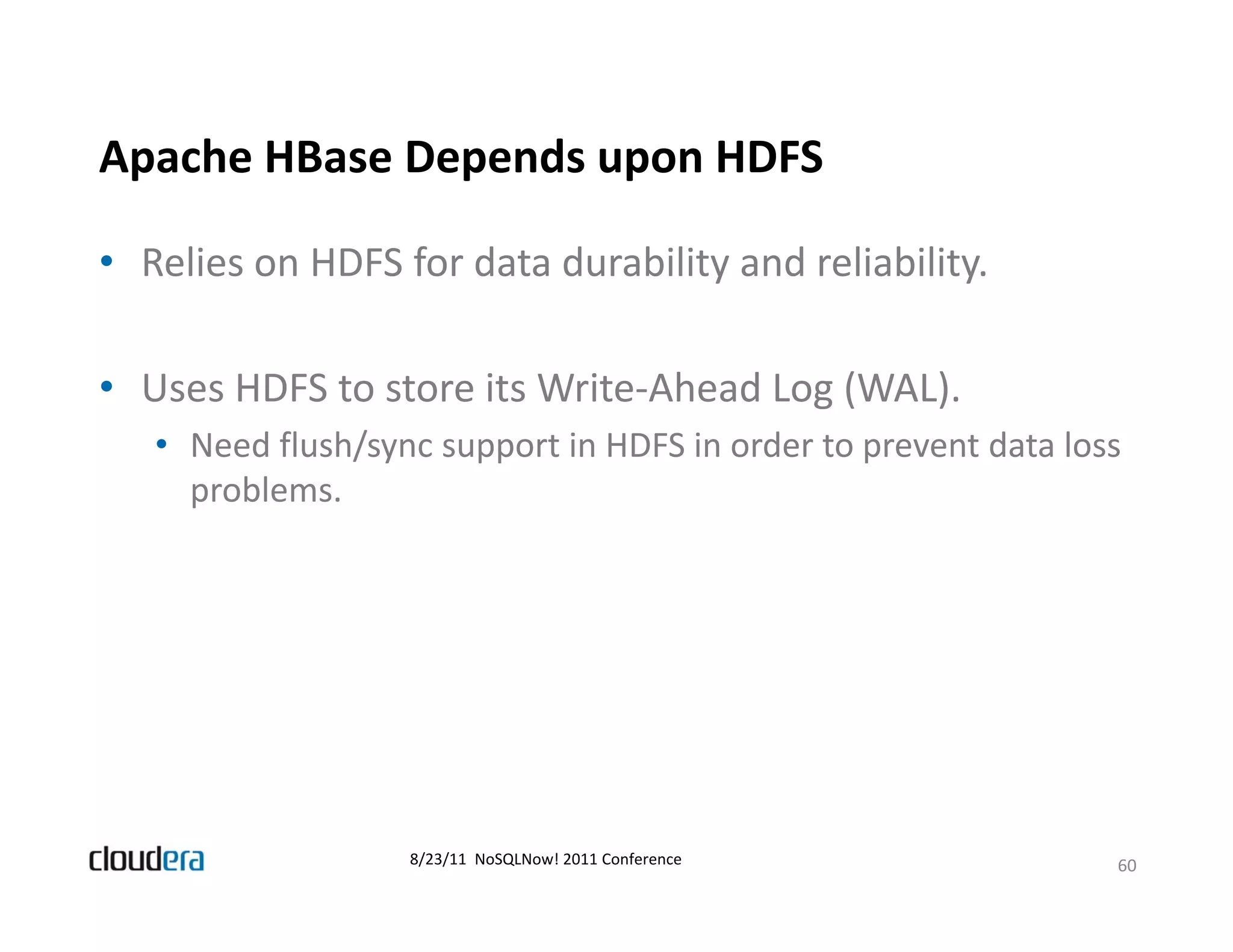 Apache HBase Depends upon HDFS

• Relies on HDFS for data durability and reliability.

• Uses HDFS to store its Write-Ahead Log (WAL).
  • Need flush/sync support in HDFS in order to prevent data loss problems.

cloudera

8/23/11 NoSQLNow! 2011 Conference

60